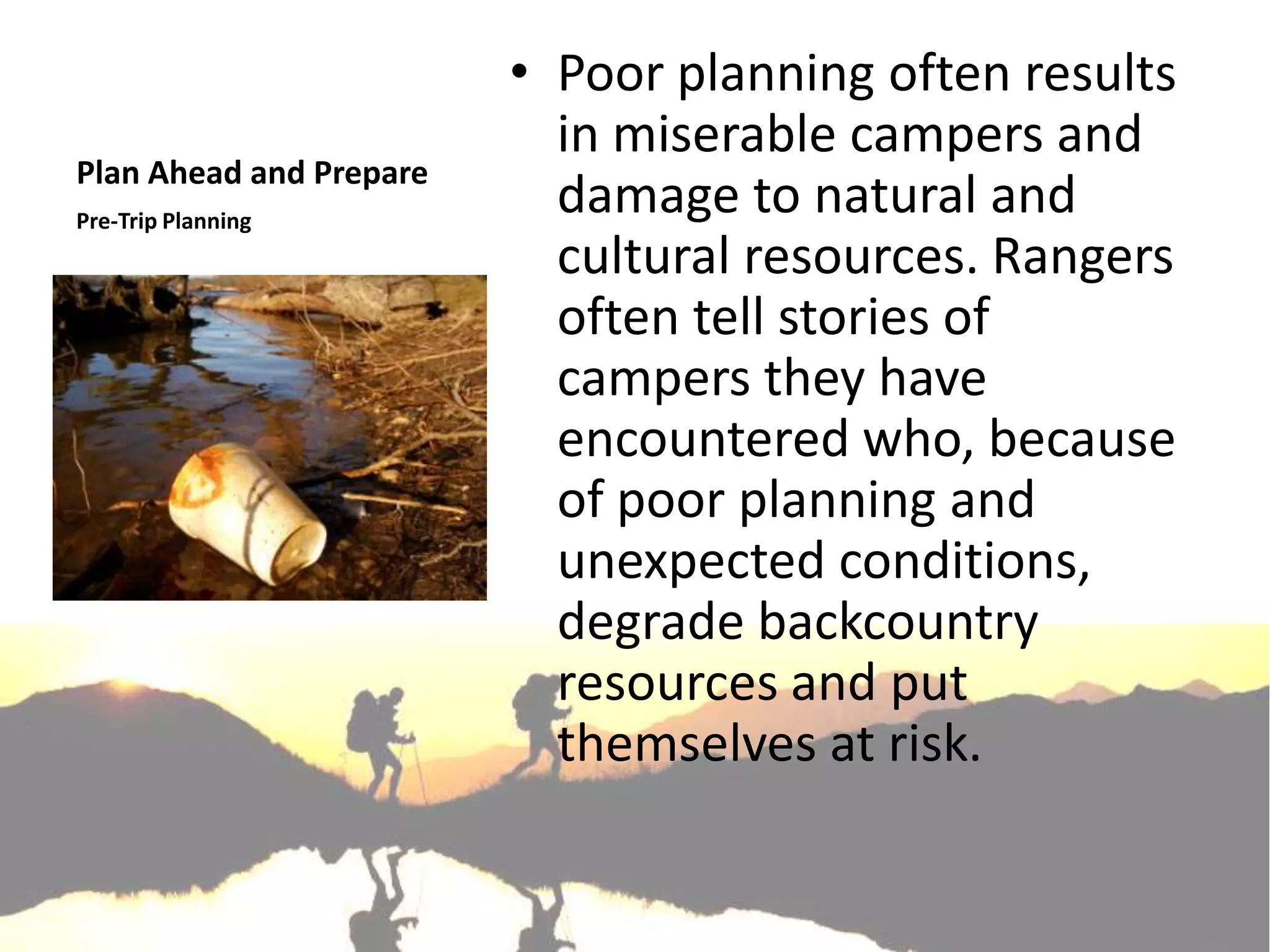 Plan Ahead and Prepare

Pre-Trip Planning

• Poor planning often results in miserable campers and damage to natural and cultural resources. Rangers often tell stories of campers they have encountered who, because of poor planning and unexpected conditions, degrade backcountry resources and put themselves at risk.